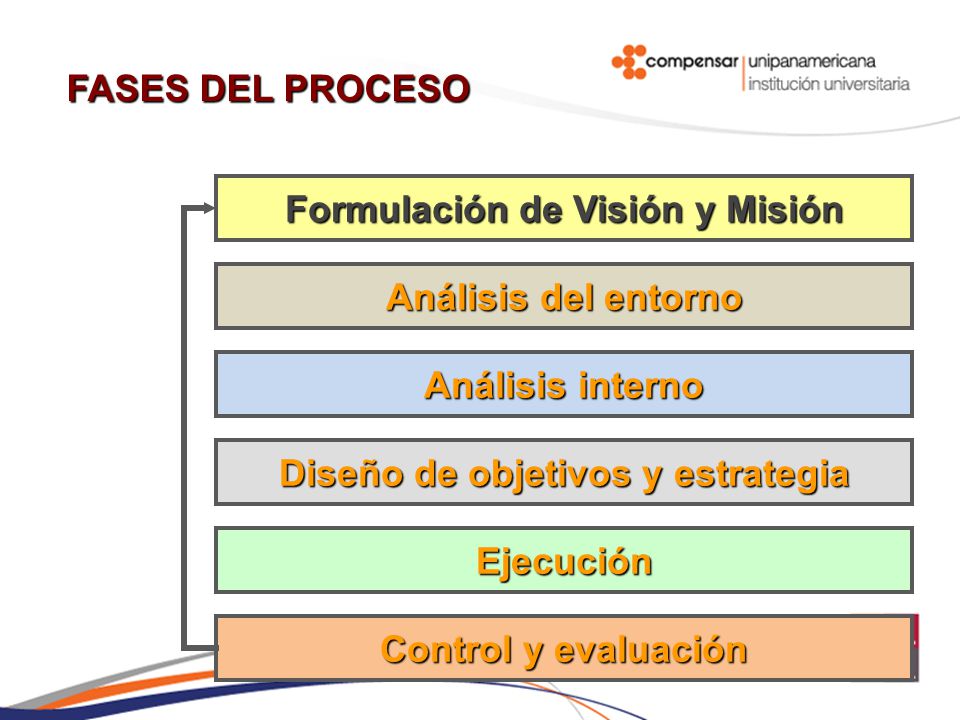 FASES DEL PROCESO

compensar unipanamericana
institución universitaria

Formulación de Visión y Misión

Análisis del entorno

Análisis interno

Diseño de objetivos y estrategia

Ejecución

Control y evaluación